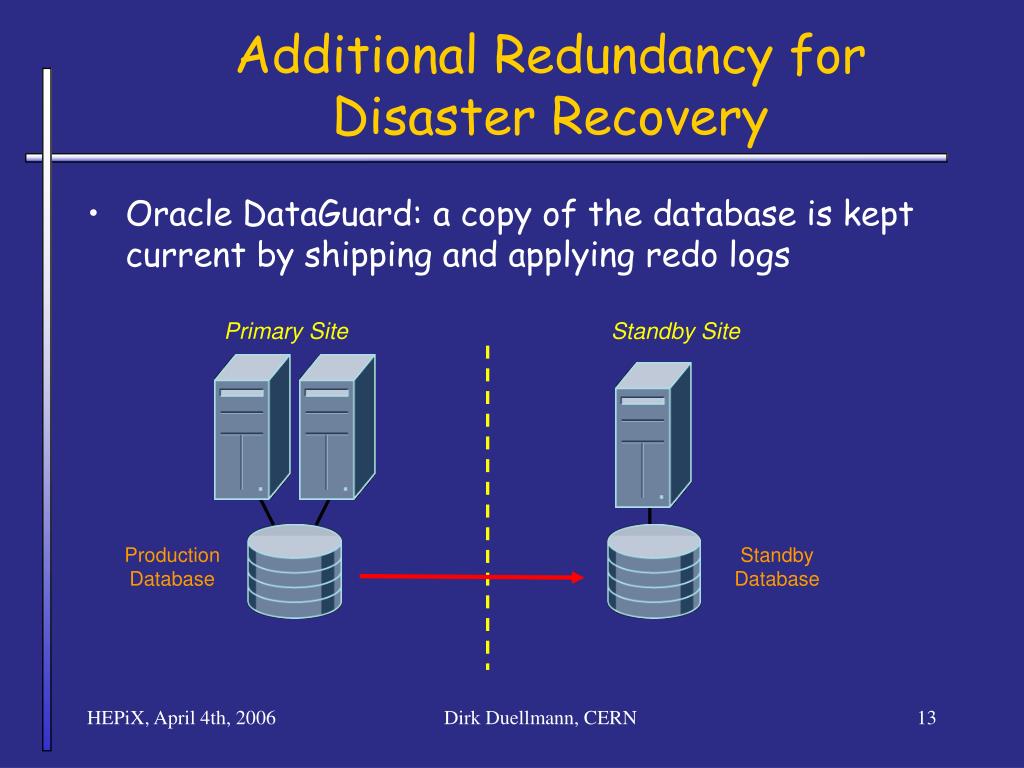 Additional Redundancy for Disaster Recovery

• Oracle DataGuard: a copy of the database is kept current by shipping and applying redo logs

Primary Site

Standby Site

Production Database

Standby Database

HEPiX, April 4th, 2006

Dirk Duellmann, CERN

13